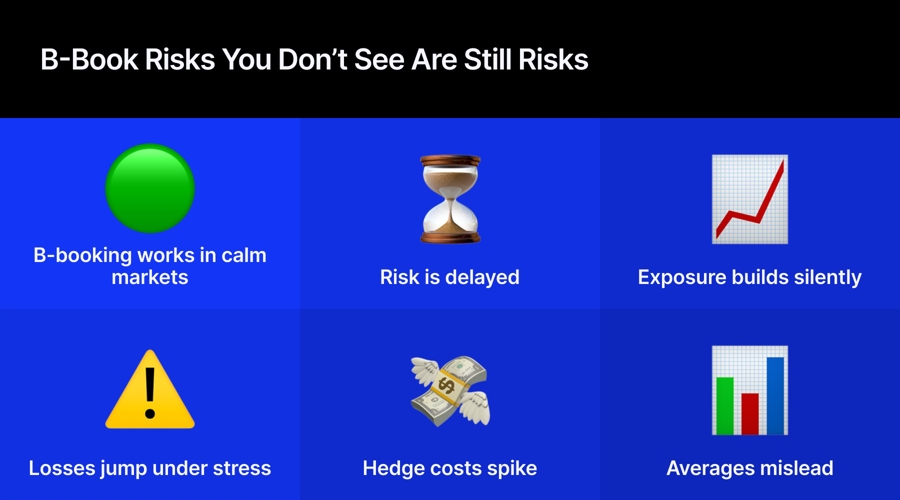 B-Book Risks You Don't See Are Still Risks

B-booking works in calm markets

Risk is delayed

Exposure builds silently

Losses jump under stress

Hedge costs spike

Averages mislead